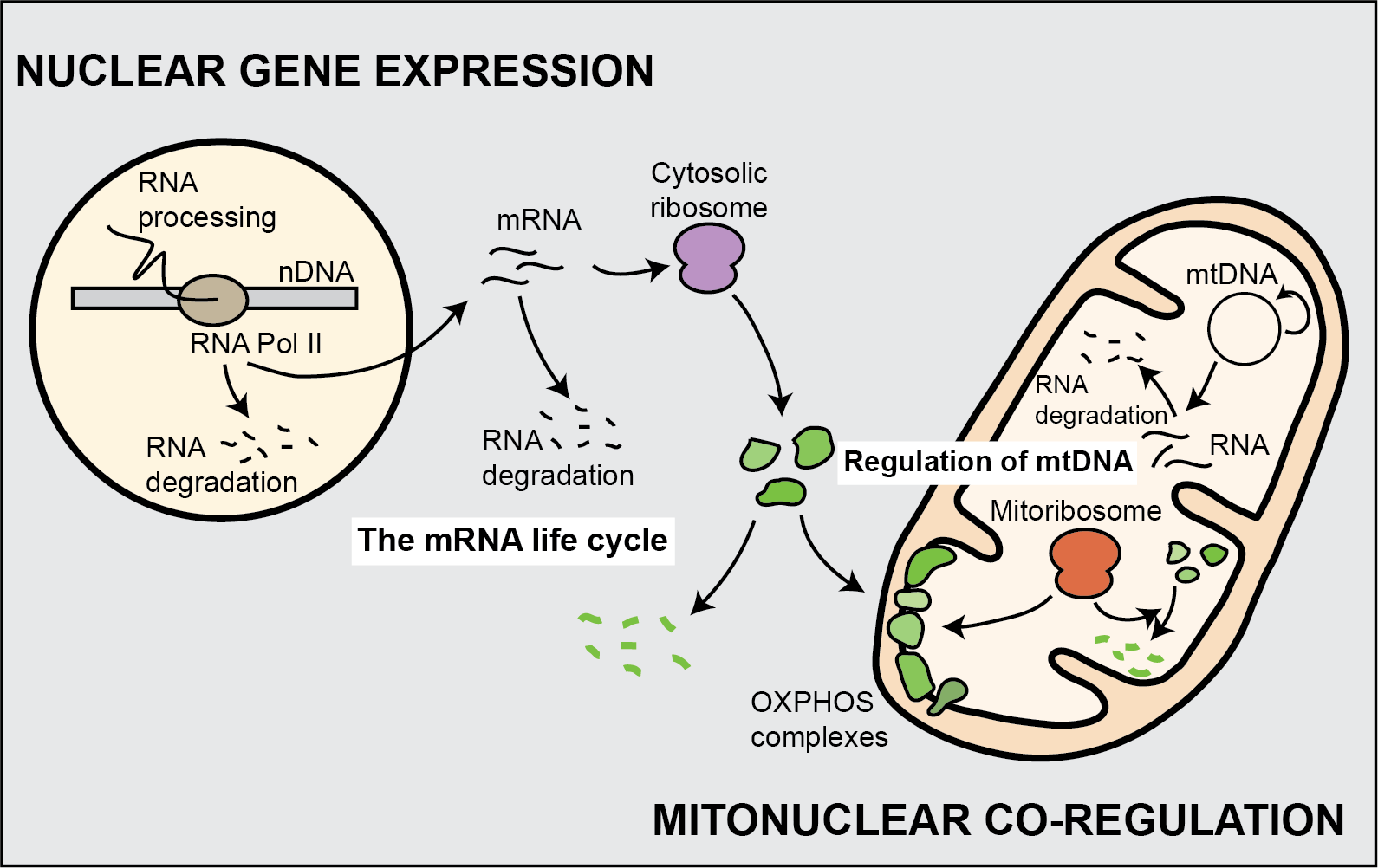 NUCLEAR GENE EXPRESSION

RNA processing

nDNA

RNA Pol II

RNA degradation

mRNA

Cytosolic ribosome

RNA degradation

The mRNA life cycle

mtDNA

RNA degradation

RNA

Regulation of mtDNA

Mitoribosome

OXPHOS complexes

MITONUCLEAR CO-REGULATION